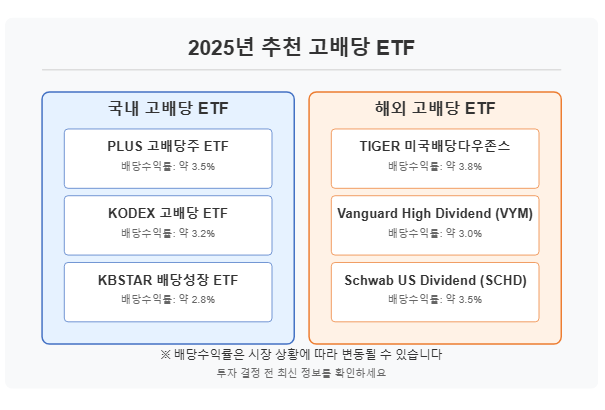 2025년 추천 고배당 ETF

국내 고배당 ETF

PLUS 고배당주 ETF
배당수익률: 약 3.5%

KODEX 고배당 ETF
배당수익률: 약 3.2%

KBSTAR 배당성장 ETF
배당수익률: 약 2.8%

해외 고배당 ETF

TIGER 미국배당다우존스
배당수익률: 약 3.8%

Vanguard High Dividend (VYM)
배당수익률: 약 3.0%

Schwab US Dividend (SCHD)
배당수익률: 약 3.5%

※ 배당수익률은 시장 상황에 따라 변동될 수 있습니다

투자 결정 전 최신 정보를 확인하세요